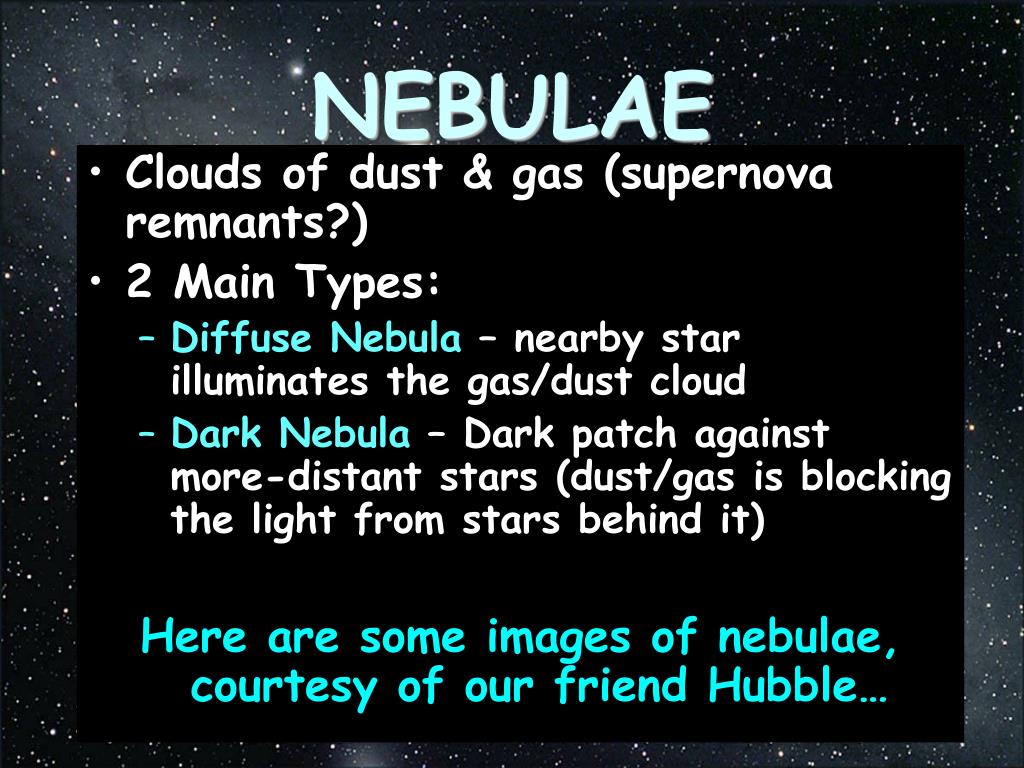 NEBULAE

• Clouds of dust & gas (supernova remnants?)
• 2 Main Types:
– Diffuse Nebula – nearby star illuminates the gas/dust cloud
– Dark Nebula – Dark patch against more-distant stars (dust/gas is blocking the light from stars behind it)

Here are some images of nebulae, courtesy of our friend Hubble…